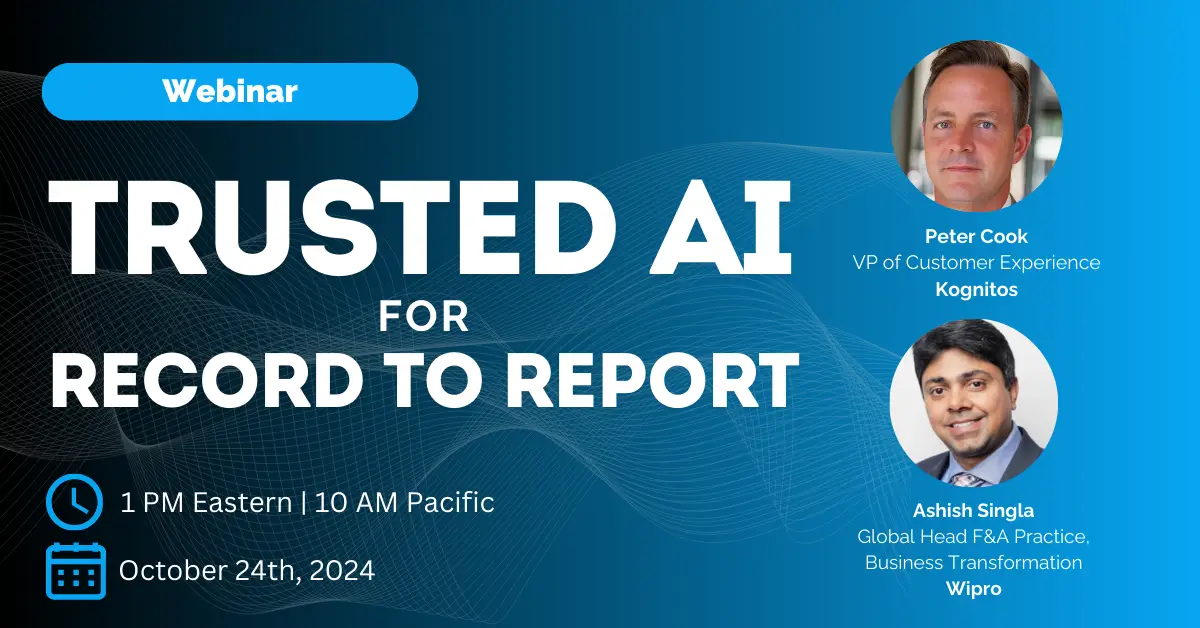 Webinar

TRUSTED AI
FOR
RECORD TO REPORT

1 PM Eastern | 10 AM Pacific

October 24th, 2024

Peter Cook
VP of Customer Experience
Kognitos

Ashish Singla
Global Head F&A Practice, Business Transformation
Wipro